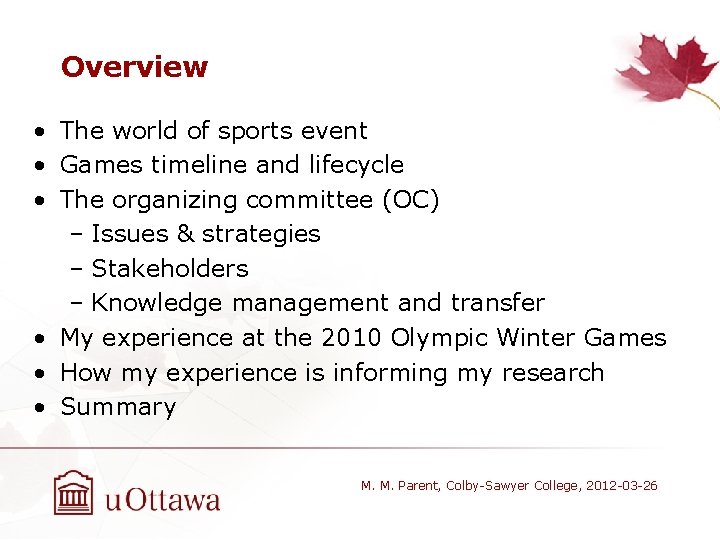 Overview

• The world of sports event
• Games timeline and lifecycle
• The organizing committee (OC)
  – Issues & strategies
  – Stakeholders
  – Knowledge management and transfer
• My experience at the 2010 Olympic Winter Games
• How my experience is informing my research
• Summary

uOttawa

M. M. Parent, Colby-Sawyer College, 2012-03-26